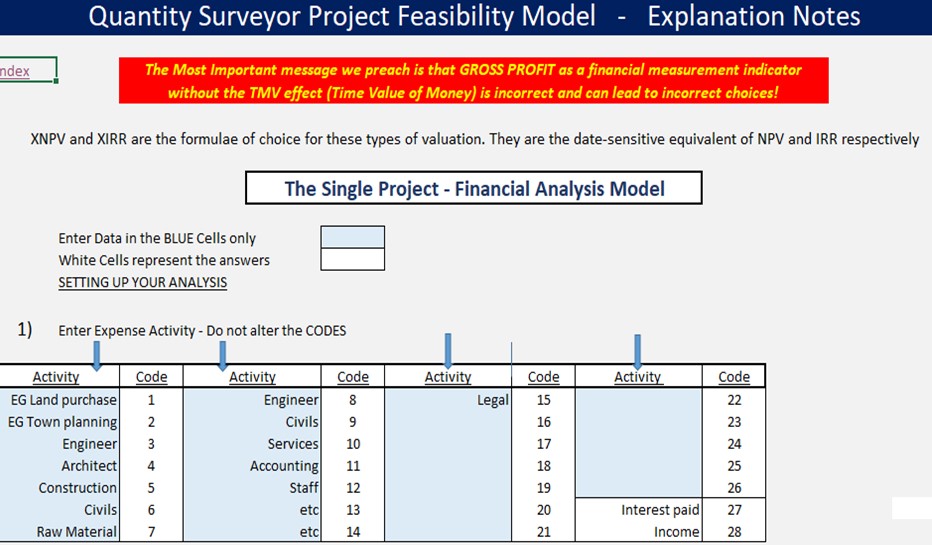 Quantity Surveyor Project Feasibility Model - Explanation Notes

ndex

The Most Important message we preach is that GROSS PROFIT as a financial measurement indicator without the TMV effect (Time Value of Money) is incorrect and can lead to incorrect choices!

XNPV and XIRR are the formulae of choice for these types of valuation. They are the date-sensitive equivalent of NPV and IRR respectively

The Single Project - Financial Analysis Model

Enter Data in the BLUE Cells only
White Cells represent the answers
SETTING UP YOUR ANALYSIS

1) Enter Expense Activity - Do not alter the CODES

| Activity | Code | Activity | Code | Activity | Code | Activity | Code |
|---|---|---|---|---|---|---|---|
| EG Land purchase | 1 | Engineer | 8 | Legal | 15 | | 22 |
| EG Town planning | 2 | Civils | 9 | | 16 | | 23 |
| Engineer | 3 | Services | 10 | | 17 | | 24 |
| Architect | 4 | Accounting | 11 | | 18 | | 25 |
| Construction | 5 | Staff | 12 | | 19 | | 26 |
| Civils | 6 | etc | 13 | | 20 | Interest paid | 27 |
| Raw Material | 7 | etc | 14 | | 21 | Income | 28 |